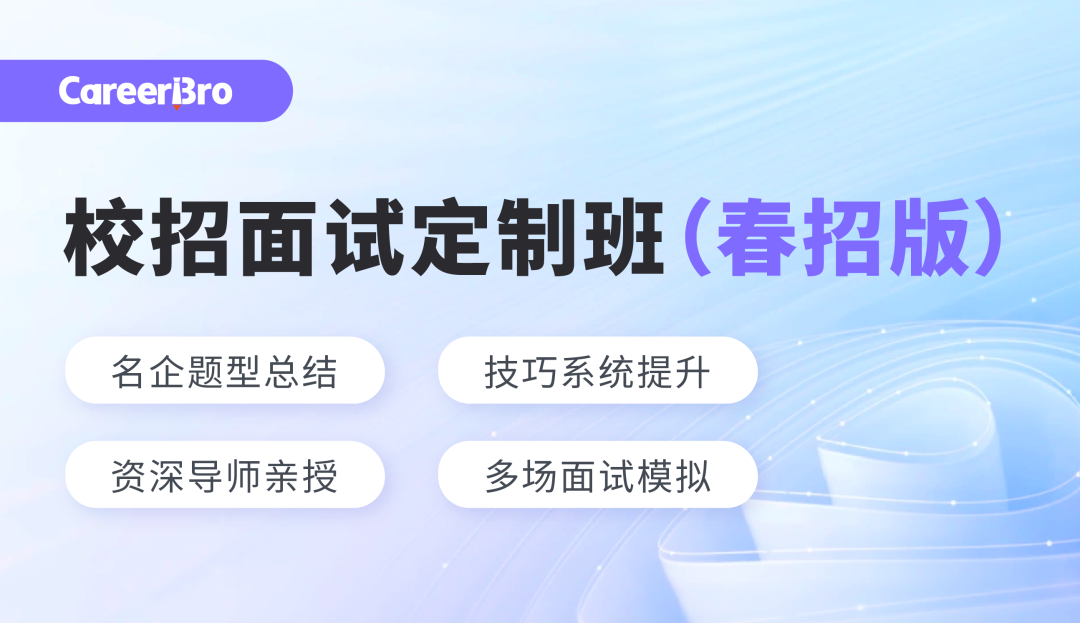 CareerBro

校招面试定制班（春招版）

名企题型总结

技巧系统提升

资深导师亲授

多场面试模拟